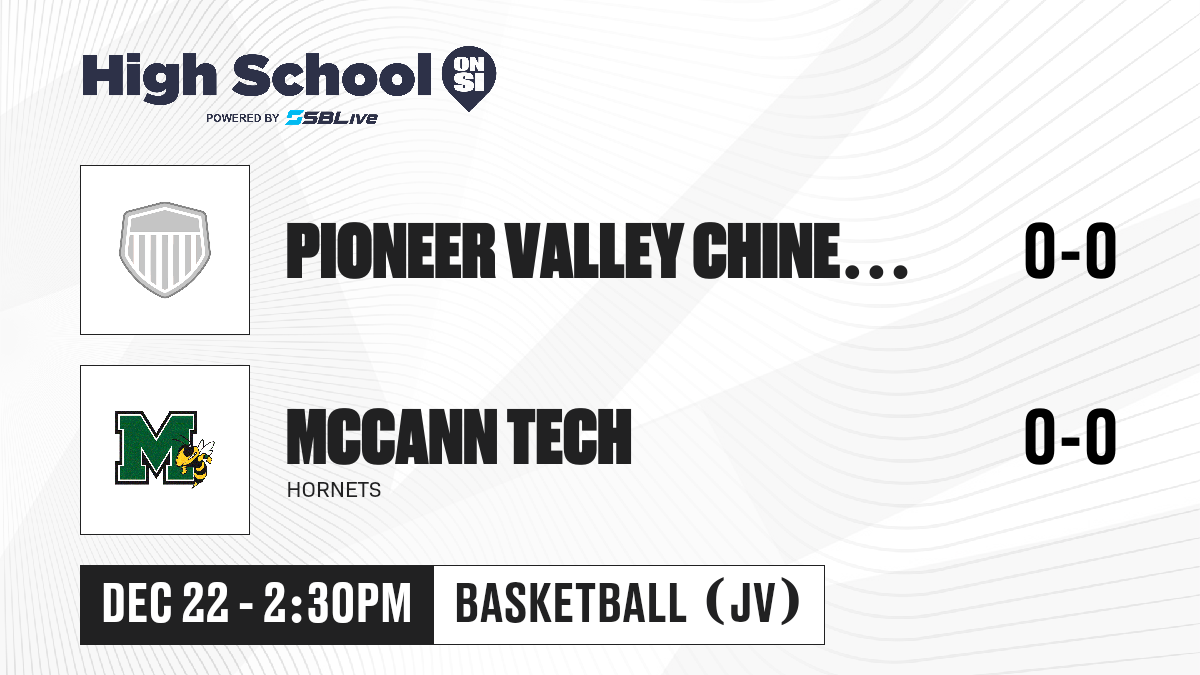 High School ON SI
POWERED BY SBLive

PIONEER VALLEY CHINE...

0-0

MCCANN TECH
HORNETS

0-0

DEC 22 - 2:30PM

BASKETBALL (JV)